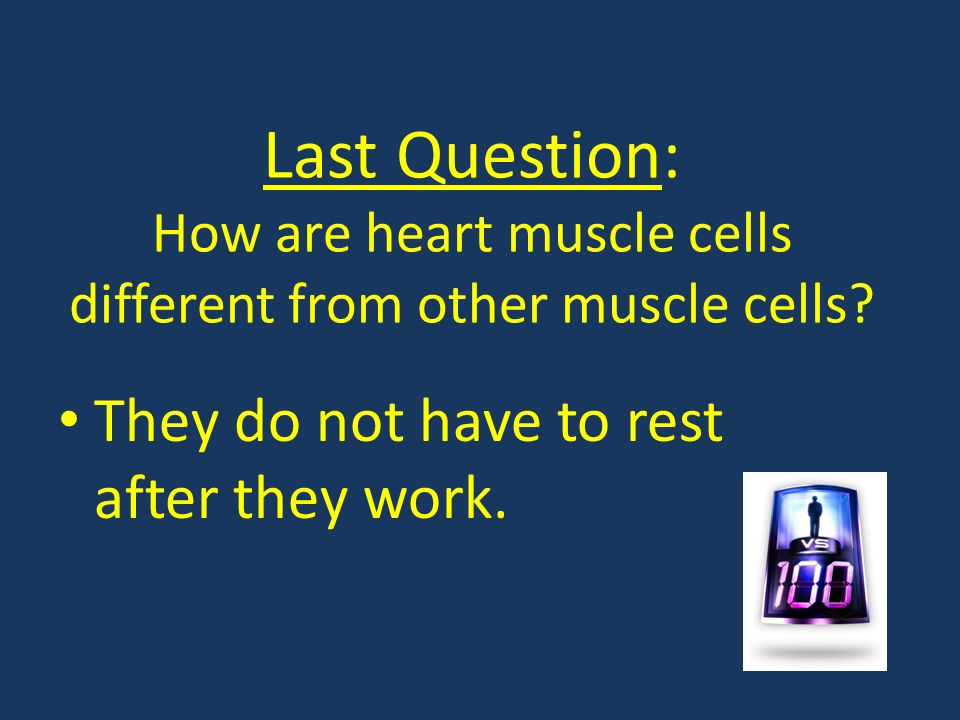 Last Question:
How are heart muscle cells different from other muscle cells?

• They do not have to rest after they work.

VS
100